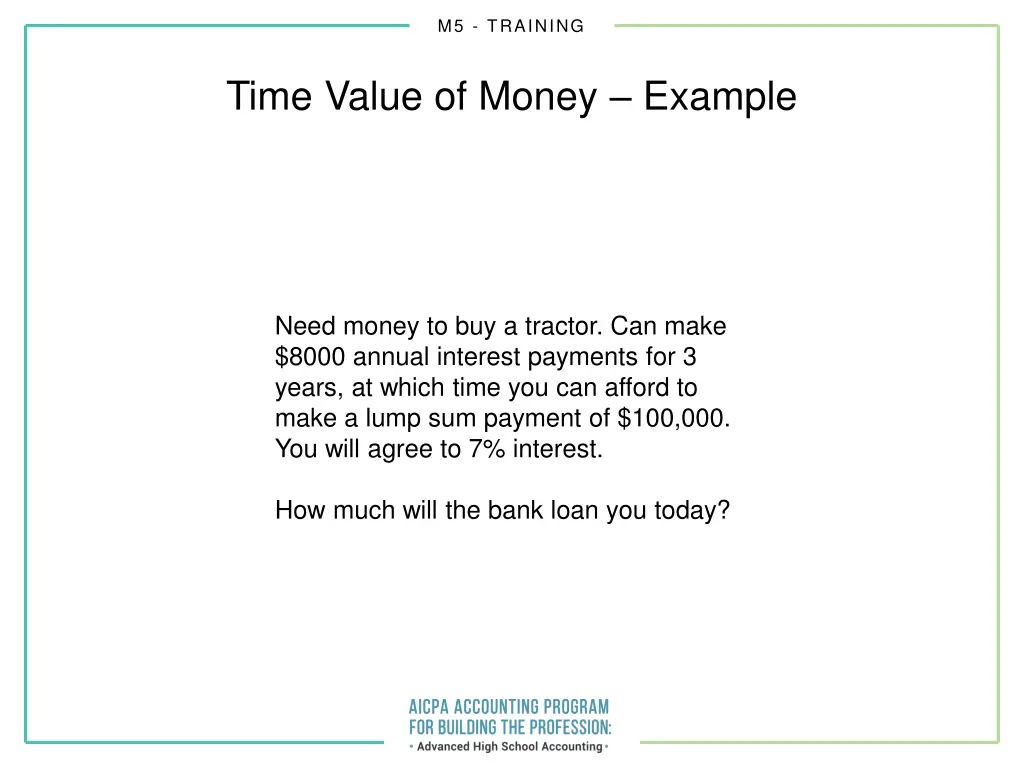 M5 - TRAINING

Time Value of Money – Example

Need money to buy a tractor. Can make \$8000 annual interest payments for 3 years, at which time you can afford to make a lump sum payment of \$100,000. You will agree to 7% interest.

How much will the bank loan you today?

AICPA ACCOUNTING PROGRAM FOR BUILDING THE PROFESSION:
• Advanced High School Accounting •